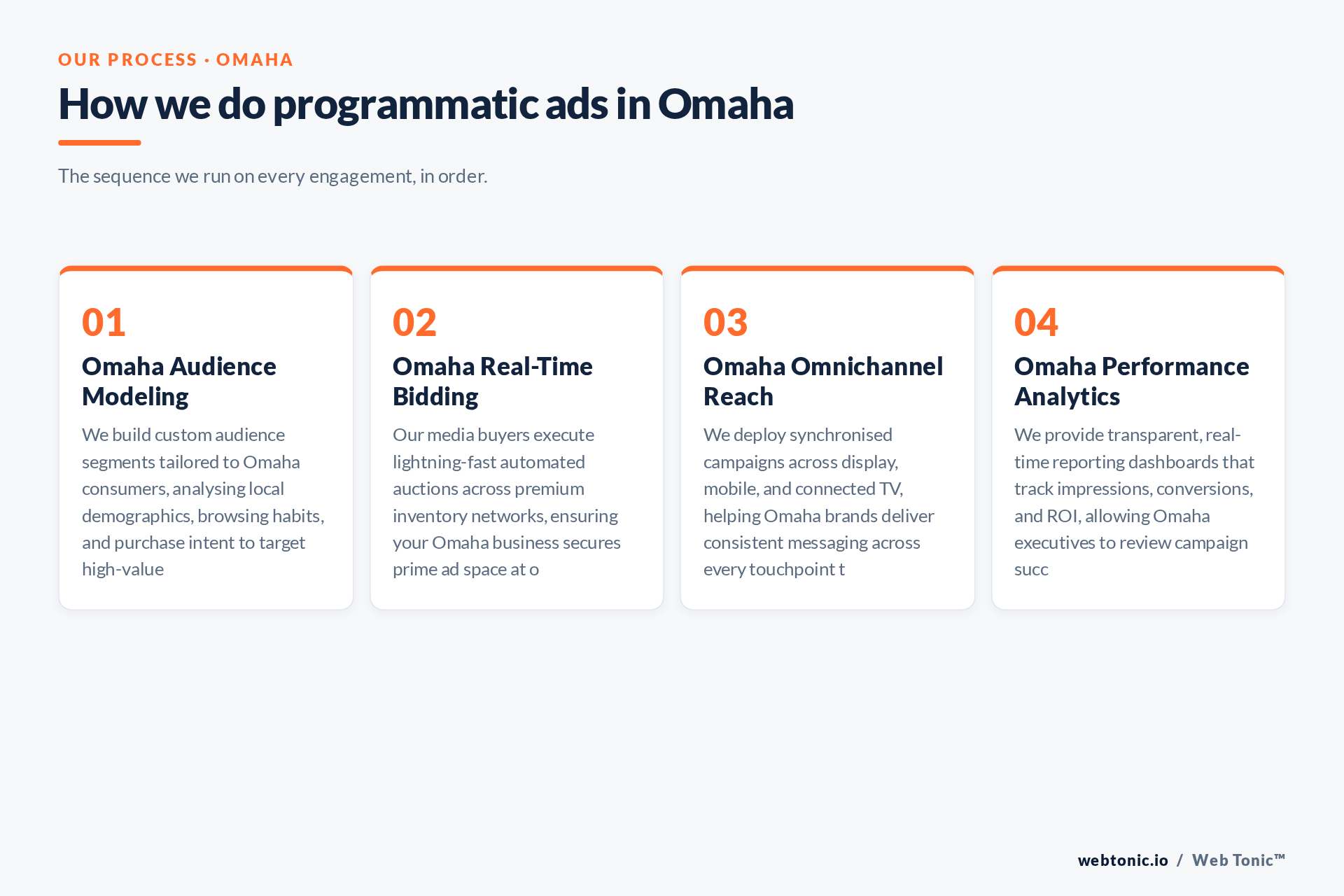 OUR PROCESS · OMAHA

How we do programmatic ads in Omaha

The sequence we run on every engagement, in order.

01

Omaha Audience Modeling

We build custom audience segments tailored to Omaha consumers, analysing local demographics, browsing habits, and purchase intent to target high-value

02

Omaha Real-Time Bidding

Our media buyers execute lightning-fast automated auctions across premium inventory networks, ensuring your Omaha business secures prime ad space at o

03

Omaha Omnichannel Reach

We deploy synchronised campaigns across display, mobile, and connected TV, helping Omaha brands deliver consistent messaging across every touchpoint t

04

Omaha Performance Analytics

We provide transparent, real-time reporting dashboards that track impressions, conversions, and ROI, allowing Omaha executives to review campaign succ

webtonic.io / Web Tonic™